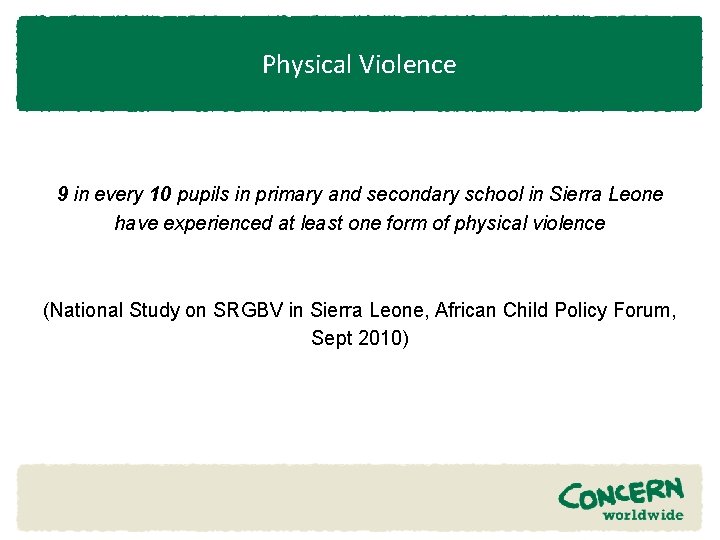 Physical Violence

9 in every 10 pupils in primary and secondary school in Sierra Leone have experienced at least one form of physical violence

(National Study on SRGBV in Sierra Leone, African Child Policy Forum, Sept 2010)

CONCERN worldwide